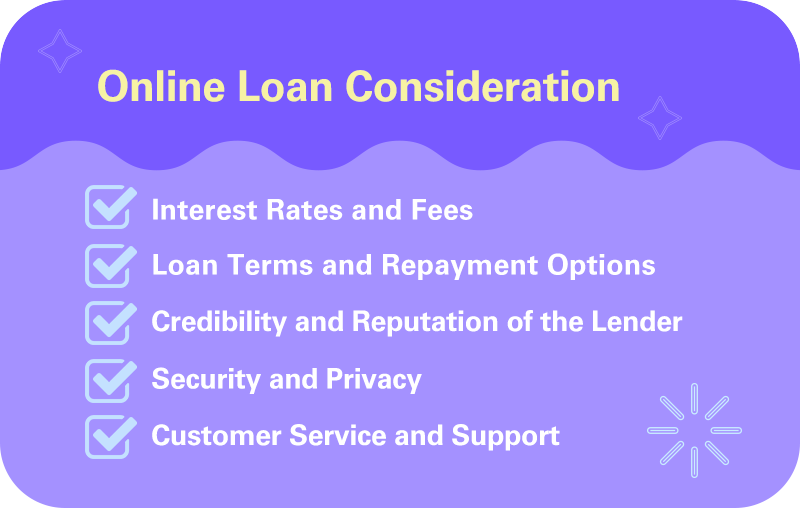 Online Loan Consideration

Interest Rates and Fees

Loan Terms and Repayment Options

Credibility and Reputation of the Lender

Security and Privacy

Customer Service and Support